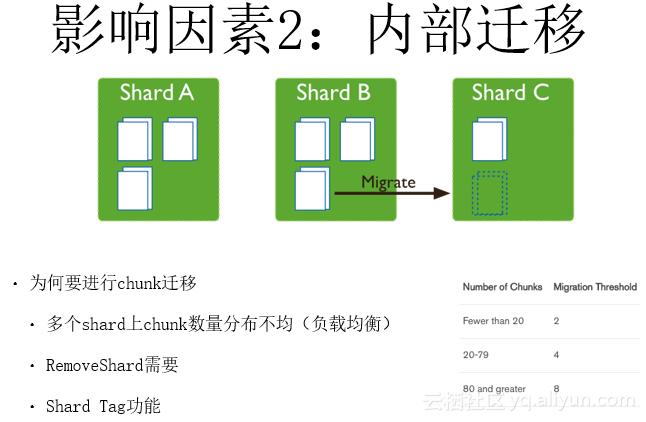 影响因素2：内部迁移

Shard A

Shard B

Shard C

Migrate

• 为何要进行chunk迁移

• 多个shard上chunk数量分布不均（负载均衡）

• RemoveShard需要

• Shard Tag功能

| Number of Chunks | Migration Threshold |
|---|---|
| Fewer than 20 | 2 |
| 20-79 | 4 |
| 80 and greater | 8 |

云栖社区 yq.aliyun.com